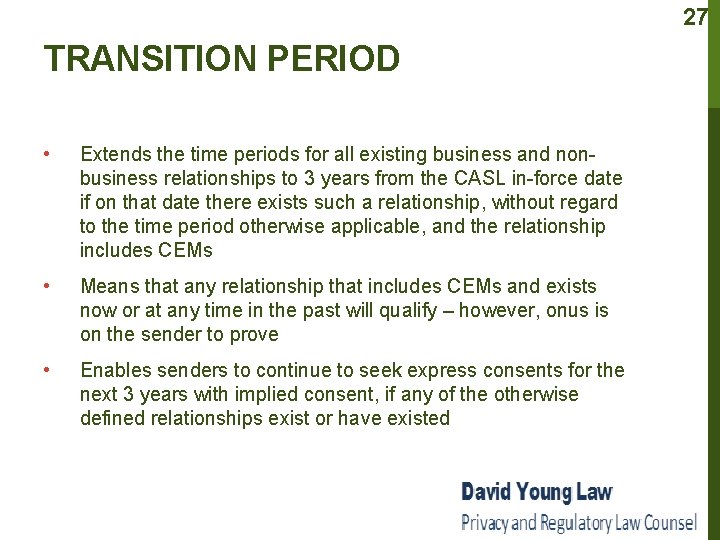 27

TRANSITION PERIOD

• Extends the time periods for all existing business and non-business relationships to 3 years from the CASL in-force date if on that date there exists such a relationship, without regard to the time period otherwise applicable, and the relationship includes CEMs

• Means that any relationship that includes CEMs and exists now or at any time in the past will qualify – however, onus is on the sender to prove

• Enables senders to continue to seek express consents for the next 3 years with implied consent, if any of the otherwise defined relationships exist or have existed

David Young Law
Privacy and Regulatory Law Counsel